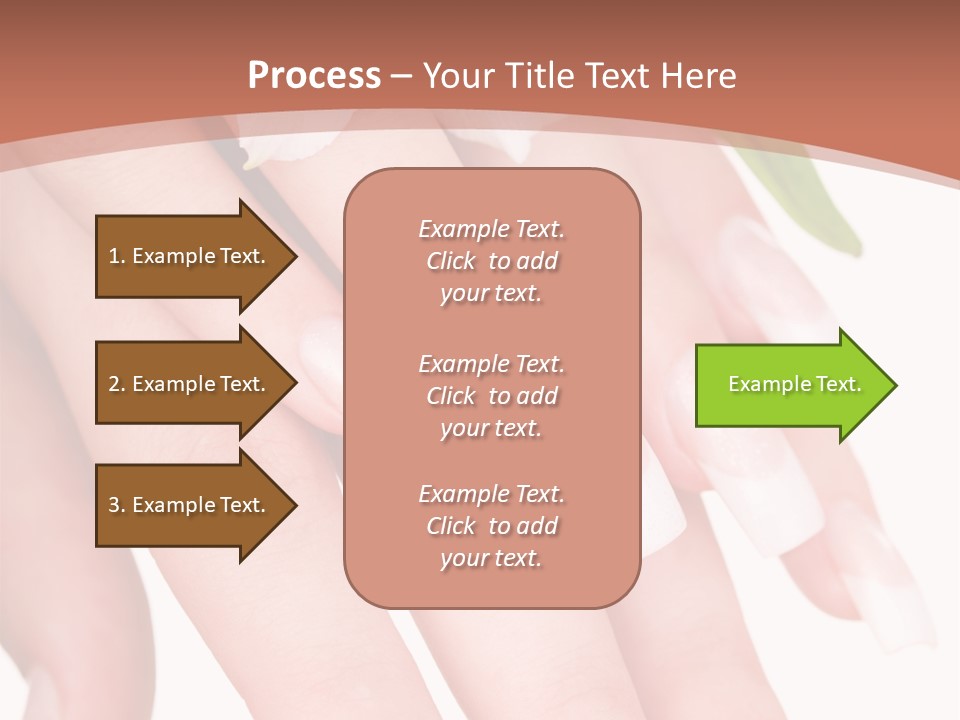 Process – Your Title Text Here

1. Example Text.

2. Example Text.

3. Example Text.

Example Text. Click to add your text.

Example Text. Click to add your text.

Example Text. Click to add your text.

Example Text.